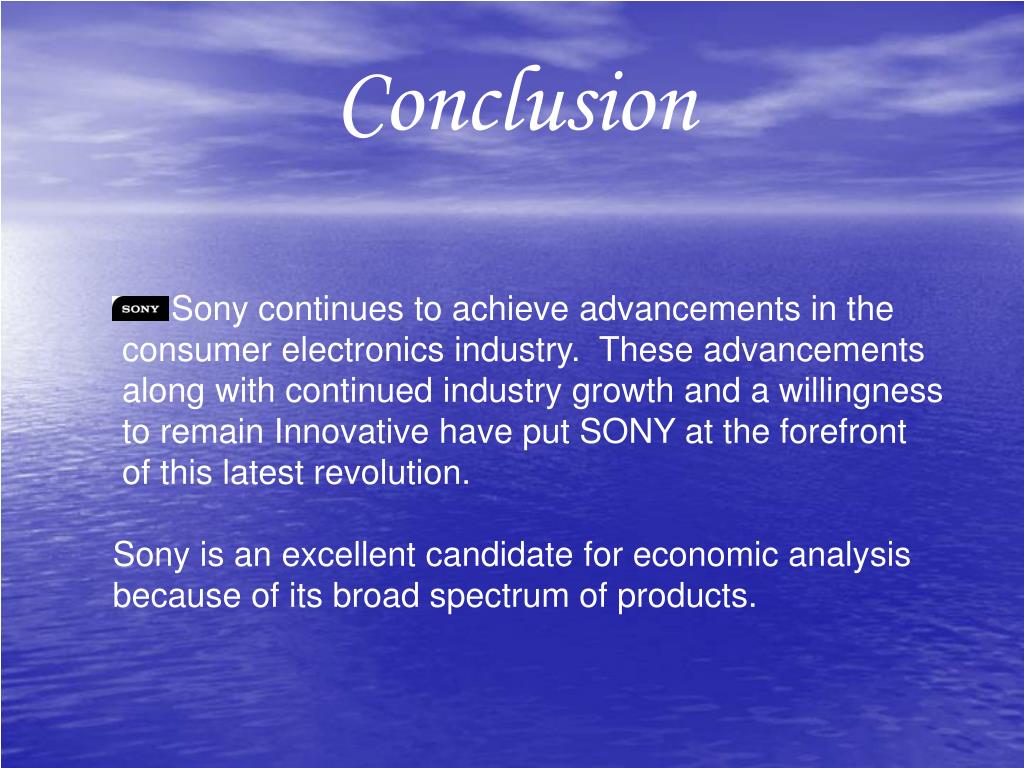 Conclusion

SONY Sony continues to achieve advancements in the consumer electronics industry. These advancements along with continued industry growth and a willingness to remain Innovative have put SONY at the forefront of this latest revolution.

Sony is an excellent candidate for economic analysis because of its broad spectrum of products.